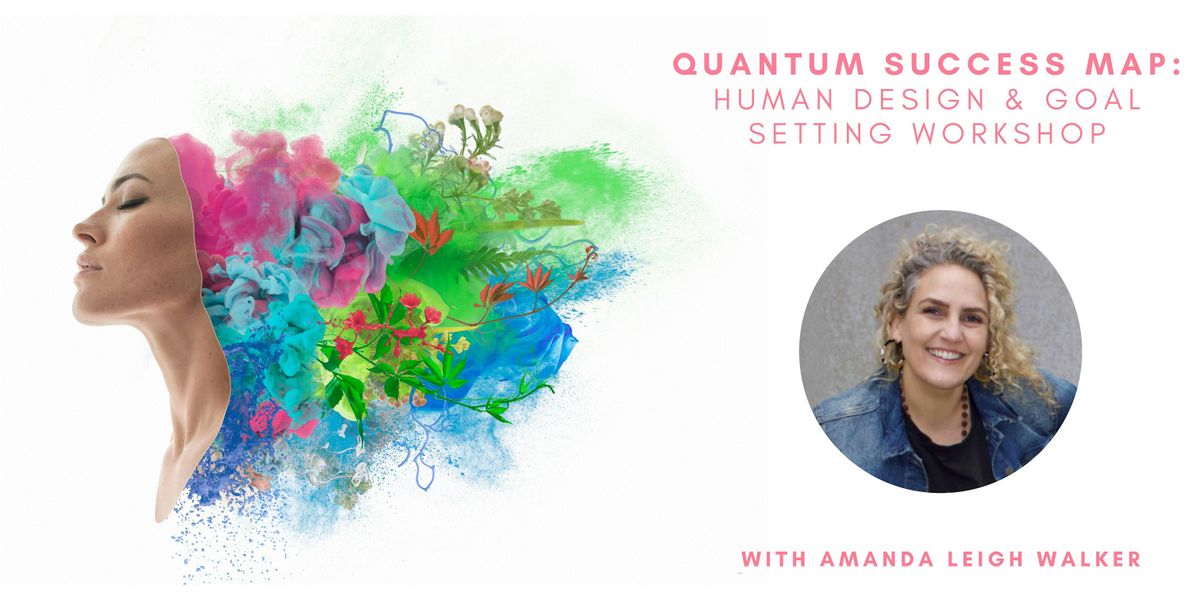 QUANTUM SUCCESS MAP:
HUMAN DESIGN & GOAL SETTING WORKSHOP

WITH AMANDA LEIGH WALKER